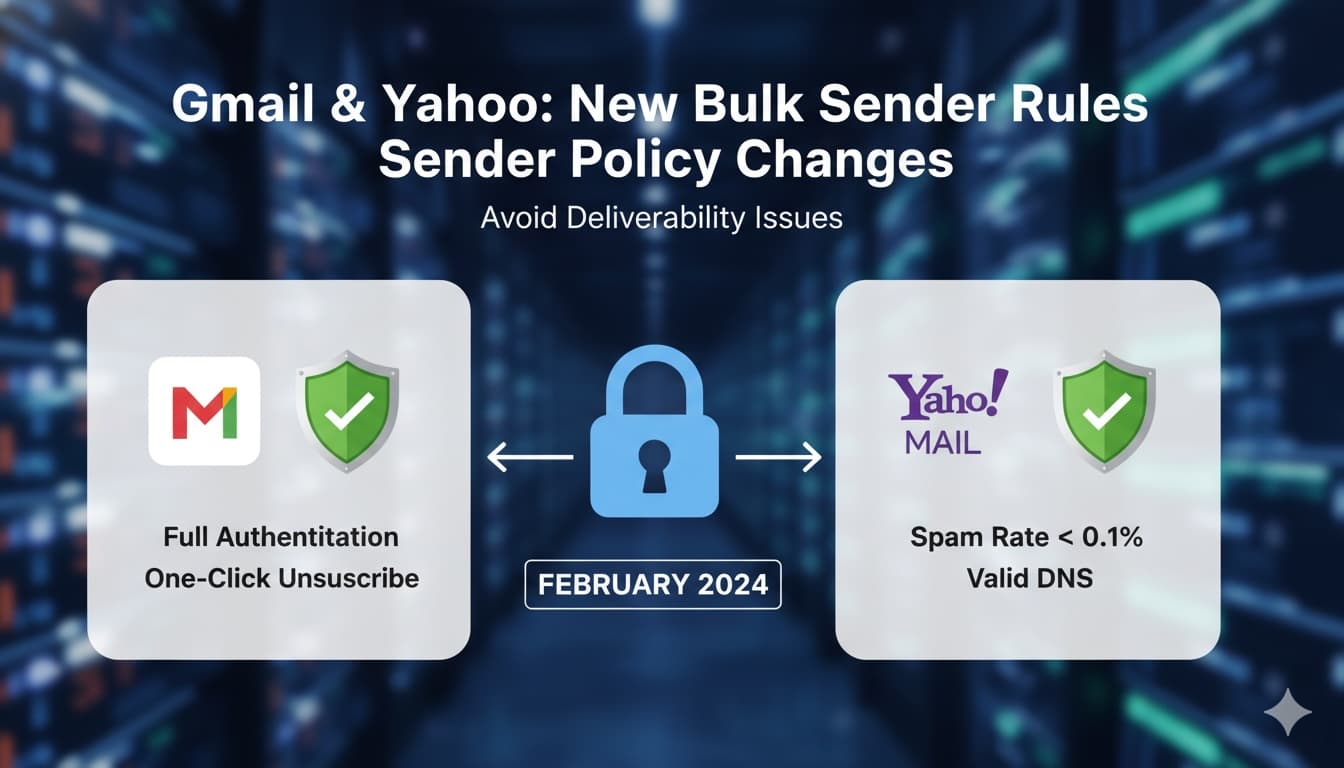 Gmail & Yahoo: New Bulk Sender Rules
Sender Policy Changes

Avoid Deliverability Issues

Full Authentitation
One-Click Unsuscribe

FEBRUARY 2024

Yaho!
MAIL

Spam Rate < 0.1%
Valid DNS